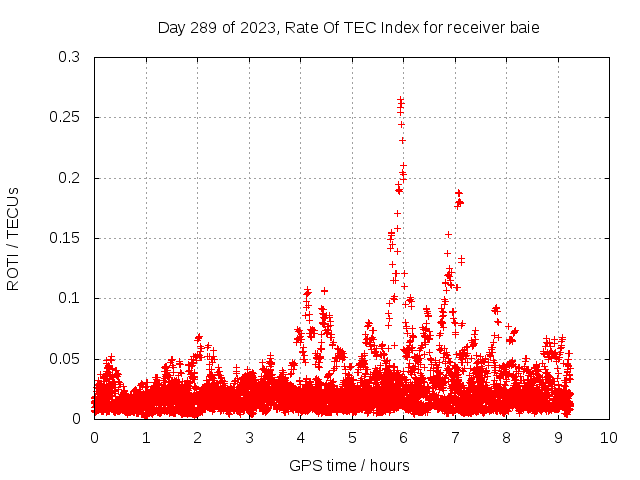 Day 289 of 2023, Rate Of TEC Index for receiver baie

ROTI / TECUs

0.3
0.25
0.2
0.15
0.1
0.05
0

0 1 2 3 4 5 6 7 8 9 10

GPS time / hours